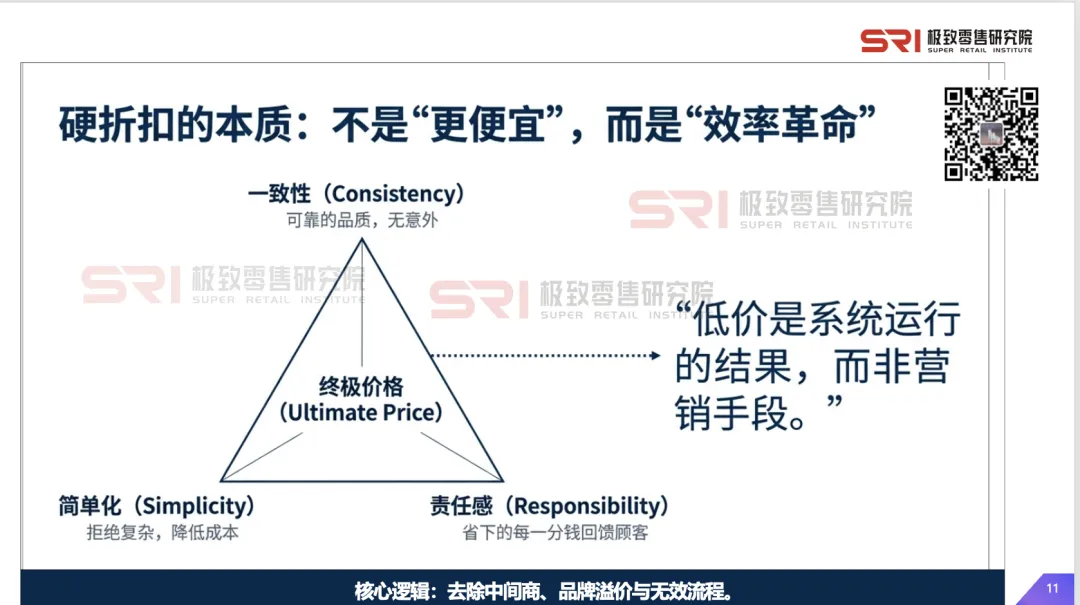 SRI 极致零售研究院
SUPER RETAIL INSTITUTE

硬折扣的本质：不是“更便宜”，而是“效率革命”

一致性（Consistency）
可靠的品质，无意外

SRI 极致零售研究院
SUPER RETAIL INSTITUTE

SRI 极致零售研究院
SUPER RETAIL INSTITUTE

SRI 极致零售研究院
SUPER RETAIL INSTITUTE

终极价格
(Ultimate Price)

“低价是系统运行的结果，而非营销手段。”

简单化（Simplicity）
拒绝复杂，降低成本

责任感（Responsibility）
省下的每一分钱回馈顾客

核心逻辑：去除中间商、品牌溢价与无效流程。

11